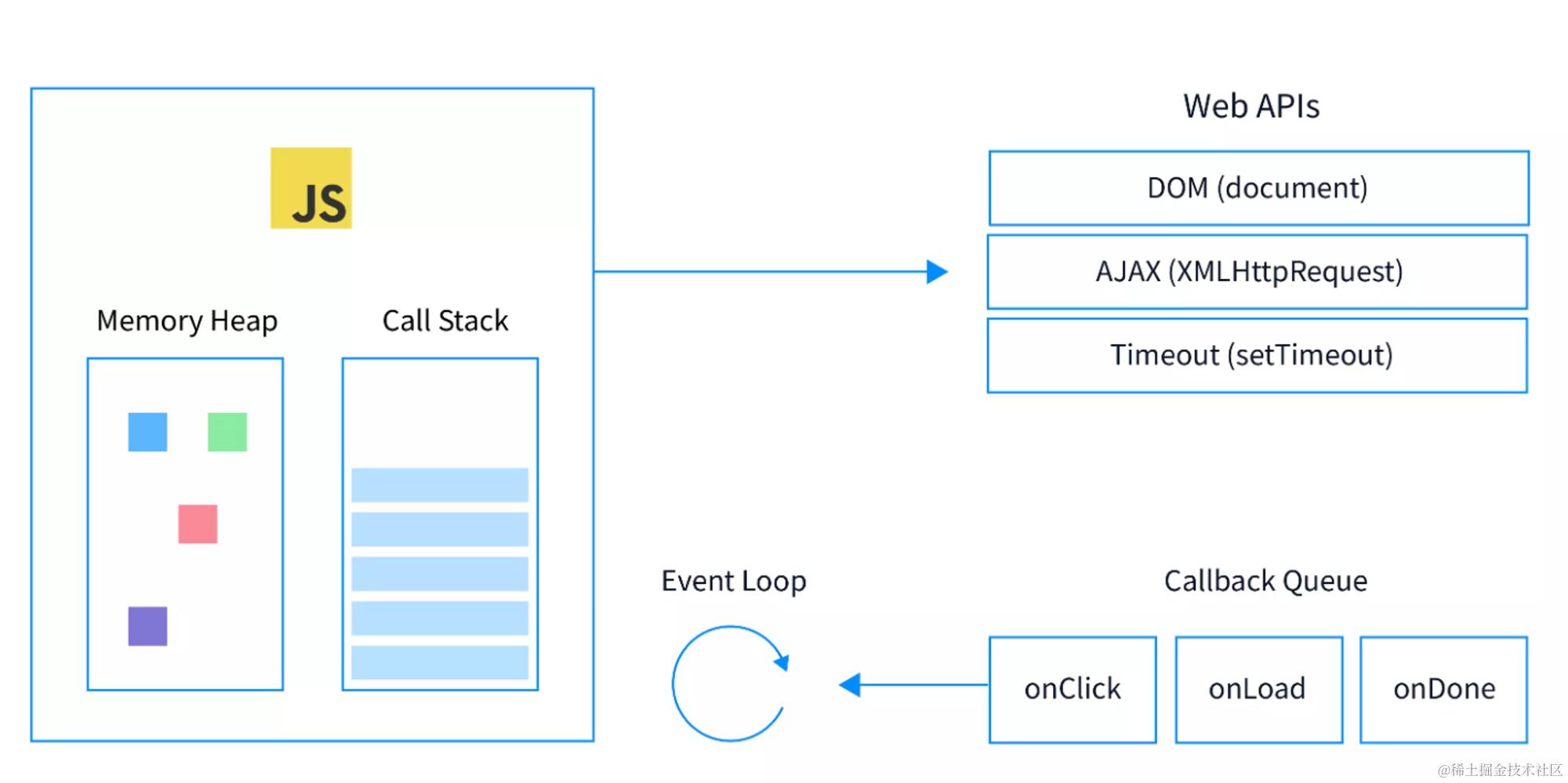 JS

Memory Heap

Call Stack

Web APIs

DOM (document)

AJAX (XMLHttpRequest)

Timeout (setTimeout)

Event Loop

Callback Queue

onClick

onLoad

onDone

@稀土掘金技术社区